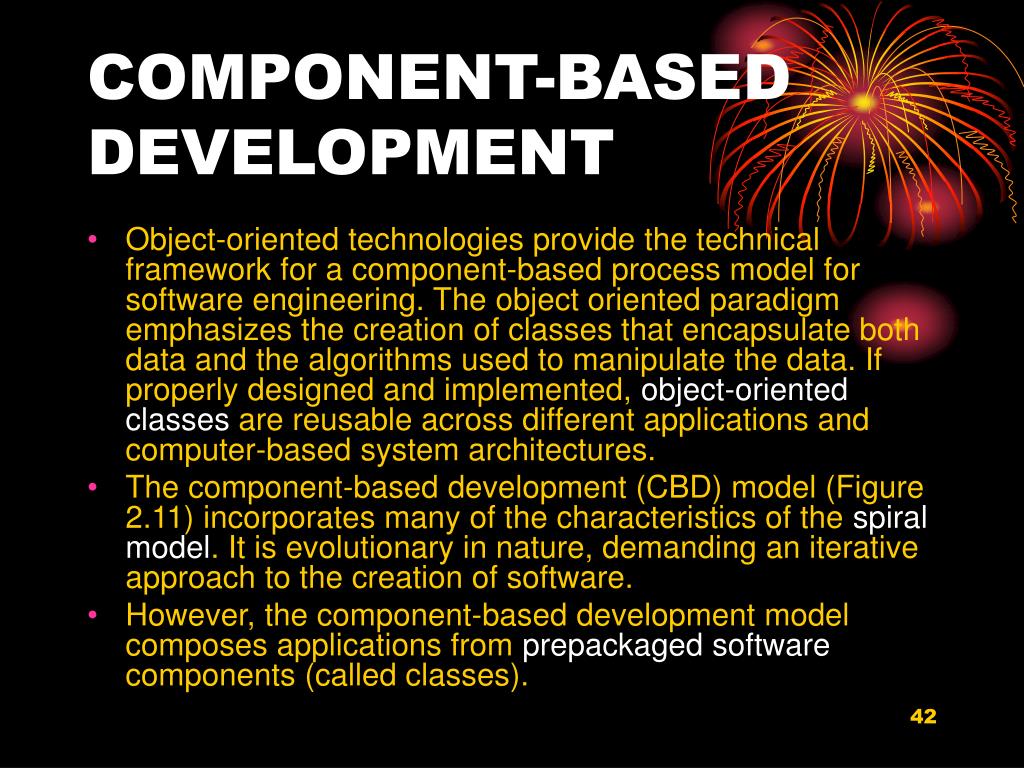 COMPONENT-BASED DEVELOPMENT

• Object-oriented technologies provide the technical framework for a component-based process model for software engineering. The object oriented paradigm emphasizes the creation of classes that encapsulate both data and the algorithms used to manipulate the data. If properly designed and implemented, object-oriented classes are reusable across different applications and computer-based system architectures.
• The component-based development (CBD) model (Figure 2.11) incorporates many of the characteristics of the spiral model. It is evolutionary in nature, demanding an iterative approach to the creation of software.
• However, the component-based development model composes applications from prepackaged software components (called classes).

42